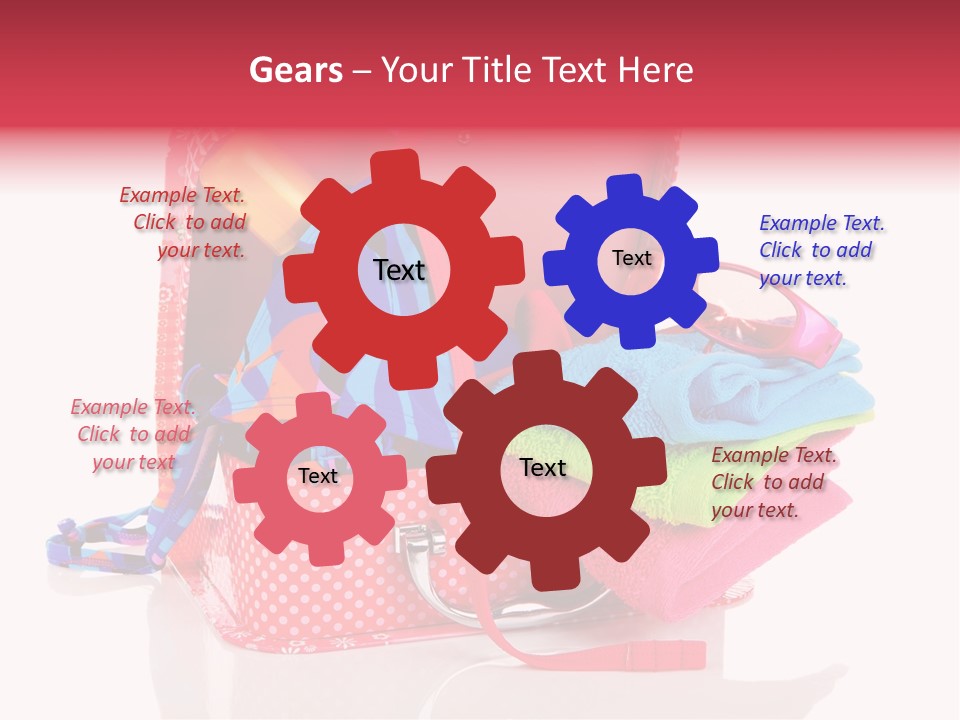 Gears – Your Title Text Here

Example Text. Click to add your text.

Text

Text

Example Text. Click to add your text.

Example Text. Click to add your text

Text

Text

Example Text. Click to add your text.